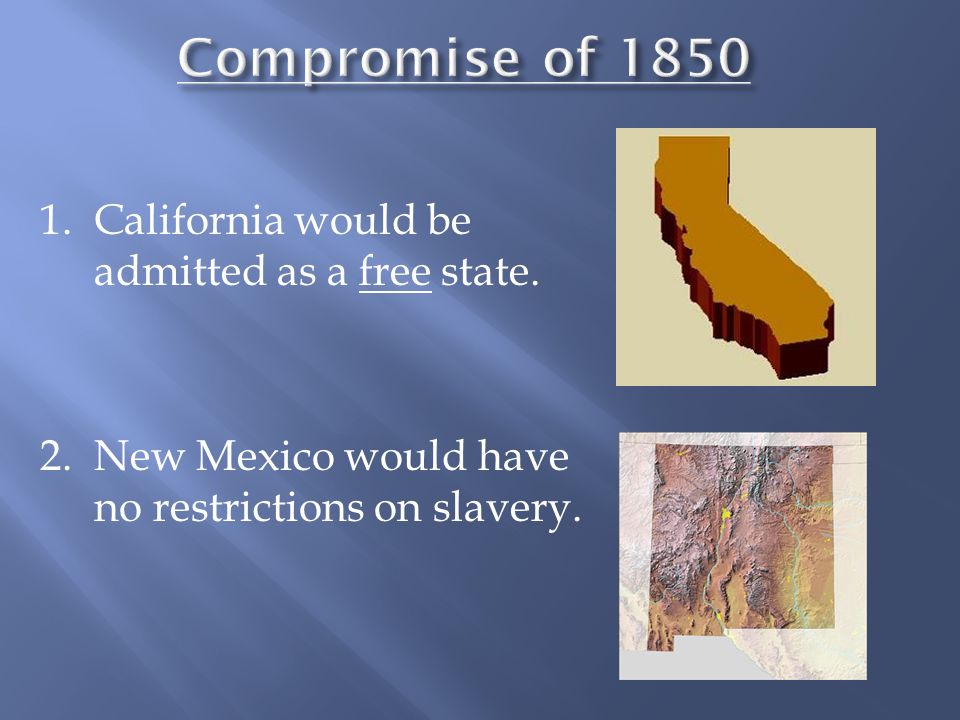 Compromise of 1850

1. California would be admitted as a free state.

2. New Mexico would have no restrictions on slavery.